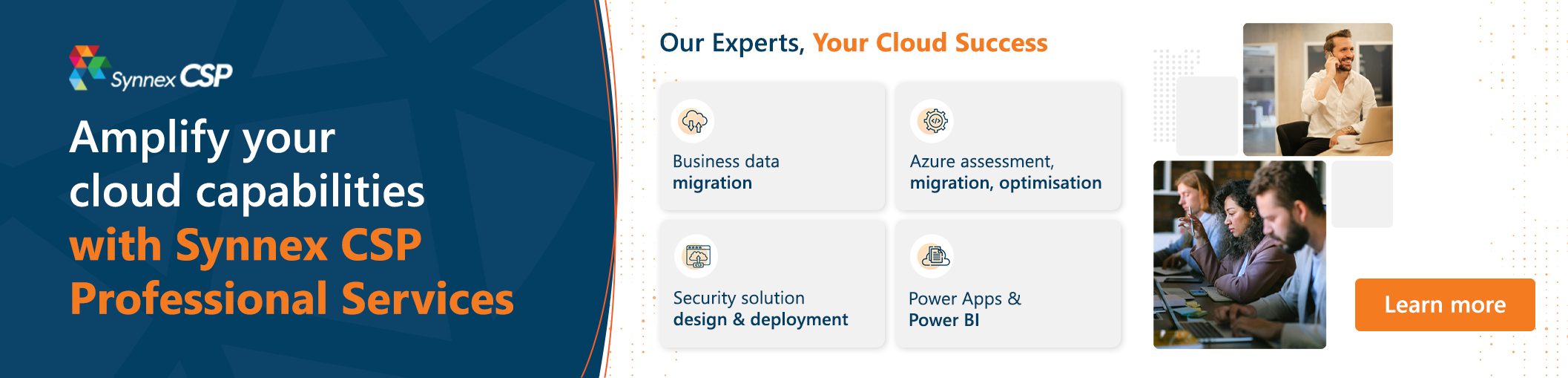 Synnex CSP

Amplify your cloud capabilities with Synnex CSP Professional Services

Our Experts, Your Cloud Success

Business data migration

Azure assessment, migration, optimisation

Security solution design & deployment

Power Apps & Power BI

Learn more